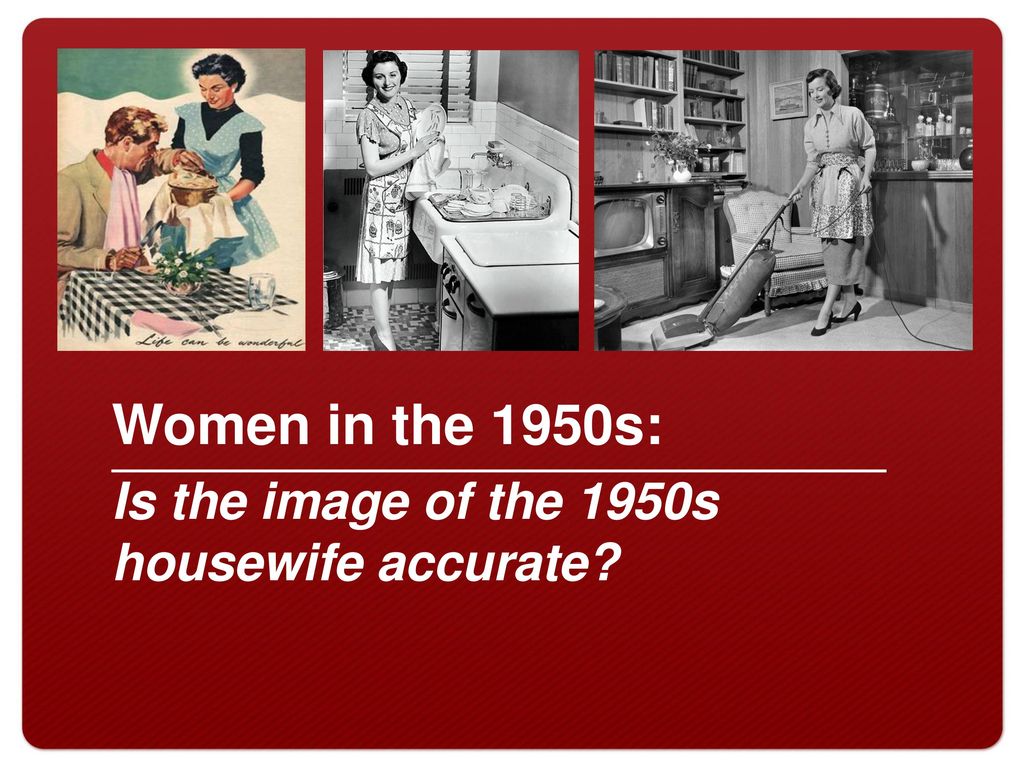 Life can be wonderful

Women in the 1950s:

Is the image of the 1950s housewife accurate?